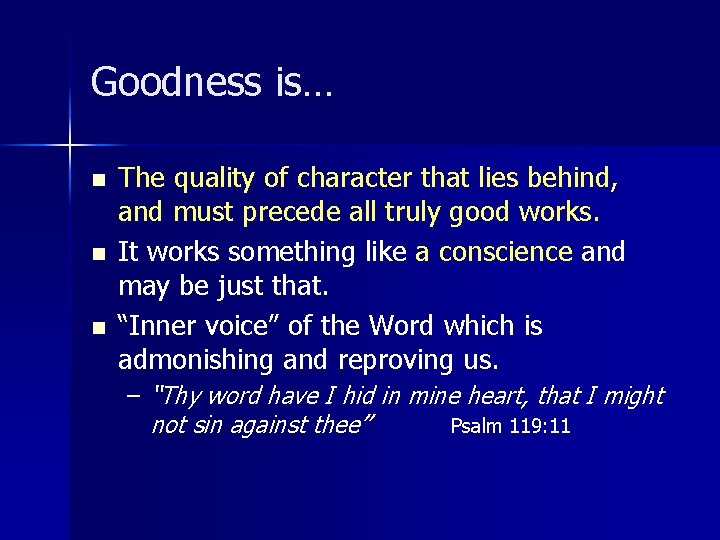 Goodness is…

- The quality of character that lies behind, and must precede all truly good works.
- It works something like a conscience and may be just that.
- “Inner voice” of the Word which is admonishing and reproving us.
  – "Thy word have I hid in mine heart, that I might not sin against thee” Psalm 119:11